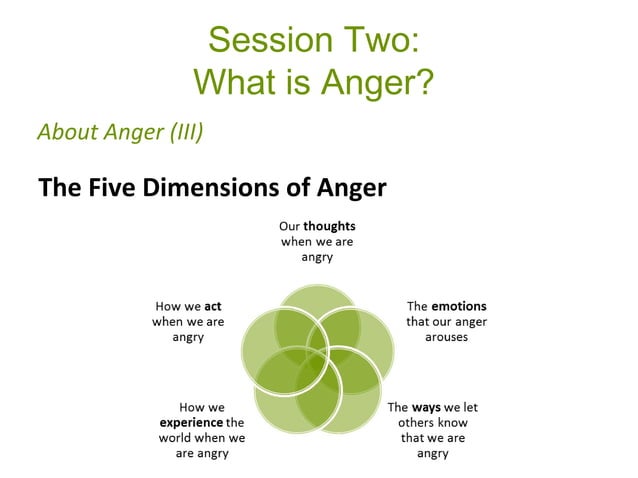 Session Two:
What is Anger?

About Anger (III)

The Five Dimensions of Anger

Our thoughts when we are angry

The emotions that our anger arouses

The ways we let others know that we are angry

How we experience the world when we are angry

How we act when we are angry